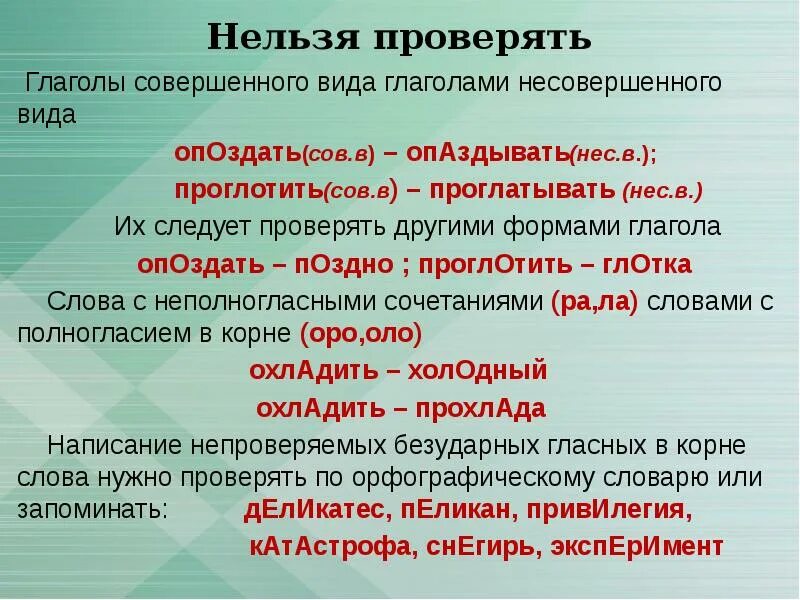 Нельзя проверять

Глаголы совершенного вида глаголами несовершенного вида

опОздать(сов.в) – опАздывать(нес.в.);

проглотить(сов.в) – проглатывать (нес.в.)

Их следует проверять другими формами глагола

опОздать – пОздно ; проглОтить – глОтка

Слова с неполногласными сочетаниями (ра,ла) словами с полногласием в корне (оро,оло)

охлАдить – холОдный

охлАдить – прохлАда

Написание непроверяемых безударных гласных в корне слова нужно проверять по орфографическому словарю или запоминать: дЕлИкатес, пЕликан, привИлегия, кАтАстрофа, снЕгирь, экспЕрИмент